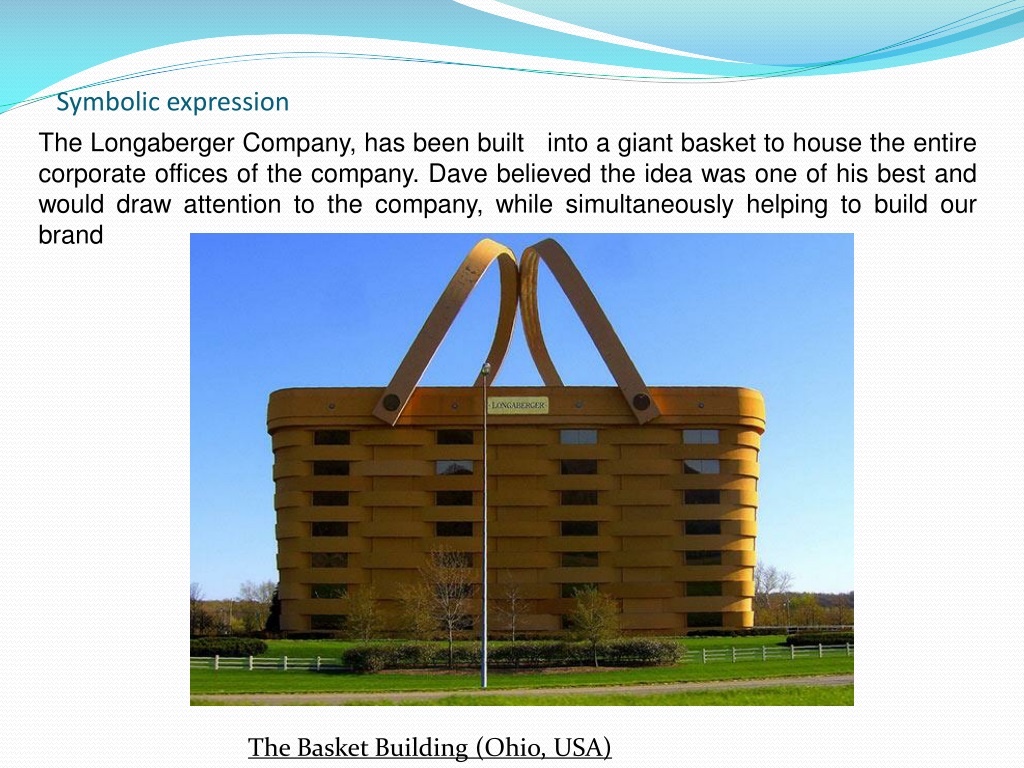 Symbolic expression

The Longaberger Company, has been built into a giant basket to house the entire corporate offices of the company. Dave believed the idea was one of his best and would draw attention to the company, while simultaneously helping to build our brand

LONGABERGER

The Basket Building (Ohio, USA)